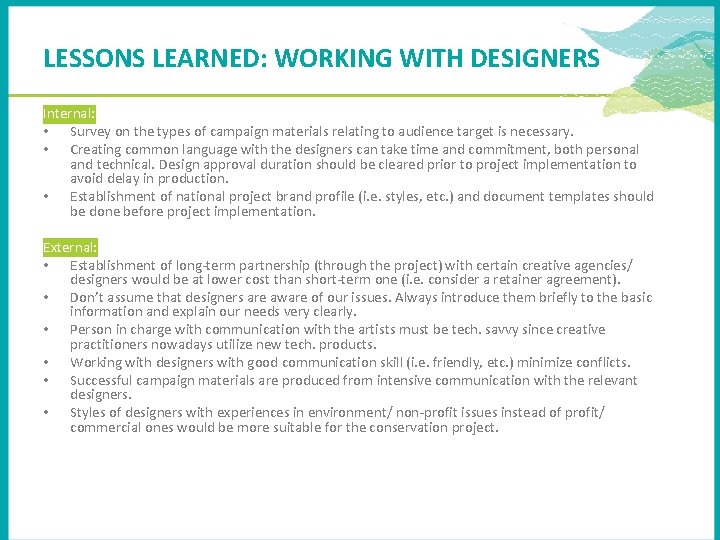 LESSONS LEARNED: WORKING WITH DESIGNERS

Internal:
• Survey on the types of campaign materials relating to audience target is necessary.
• Creating common language with the designers can take time and commitment, both personal and technical. Design approval duration should be cleared prior to project implementation to avoid delay in production.
• Establishment of national project brand profile (i.e. styles, etc.) and document templates should be done before project implementation.

External:
• Establishment of long-term partnership (through the project) with certain creative agencies/ designers would be at lower cost than short-term one (i.e. consider a retainer agreement).
• Don't assume that designers are aware of our issues. Always introduce them briefly to the basic information and explain our needs very clearly.
• Person in charge with communication with the artists must be tech. savvy since creative practitioners nowadays utilize new tech. products.
• Working with designers with good communication skill (i.e. friendly, etc.) minimize conflicts.
• Successful campaign materials are produced from intensive communication with the relevant designers.
• Styles of designers with experiences in environment/ non-profit issues instead of profit/ commercial ones would be more suitable for the conservation project.